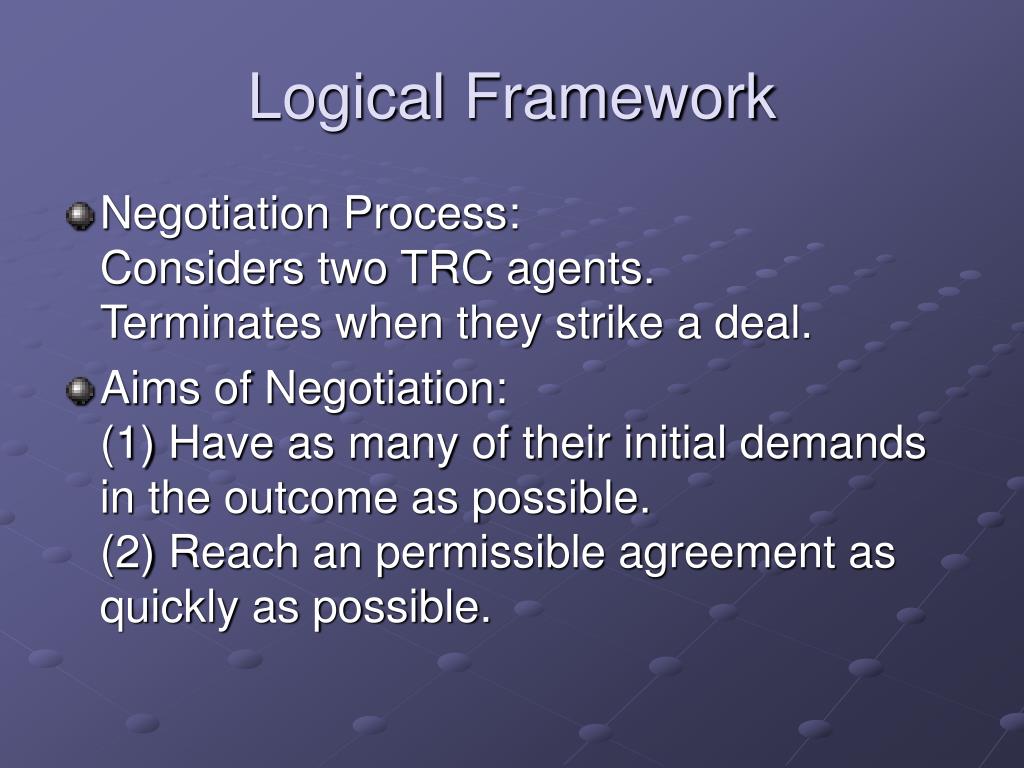 Logical Framework

Negotiation Process:
Considers two TRC agents.
Terminates when they strike a deal.

Aims of Negotiation:
(1) Have as many of their initial demands in the outcome as possible.
(2) Reach an permissible agreement as quickly as possible.